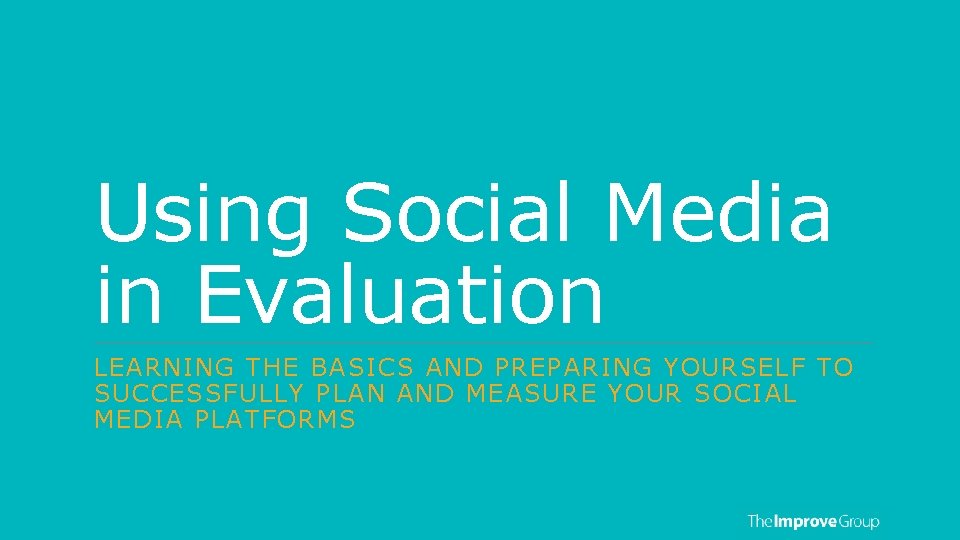 Using Social Media in Evaluation

LEARNING THE BASICS AND PREPARING YOURSELF TO SUCCESSFULLY PLAN AND MEASURE YOUR SOCIAL MEDIA PLATFORMS

The Improve Group